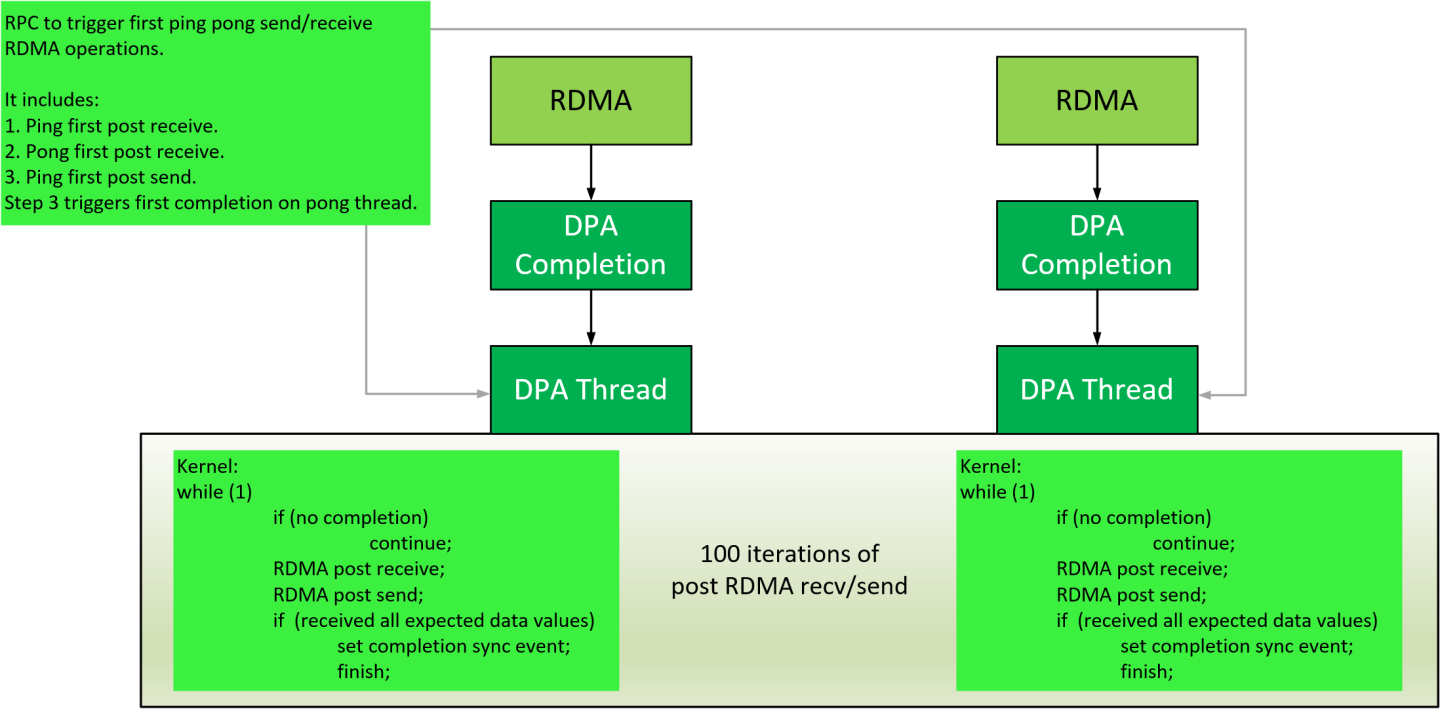 RPC to trigger first ping pong send/receive RDMA operations.

It includes:
1. Ping first post receive.
2. Pong first post receive.
3. Ping first post send.
Step 3 triggers first completion on pong thread.

RDMA

DPA Completion

DPA Thread

RDMA

DPA Completion

DPA Thread

Kernel:
while (1)
if (no completion)
continue;
RDMA post receive;
RDMA post send;
if (received all expected data values)
set completion sync event;
finish;

100 iterations of post RDMA recv/send

Kernel:
while (1)
if (no completion)
continue;
RDMA post receive;
RDMA post send;
if (received all expected data values)
set completion sync event;
finish;